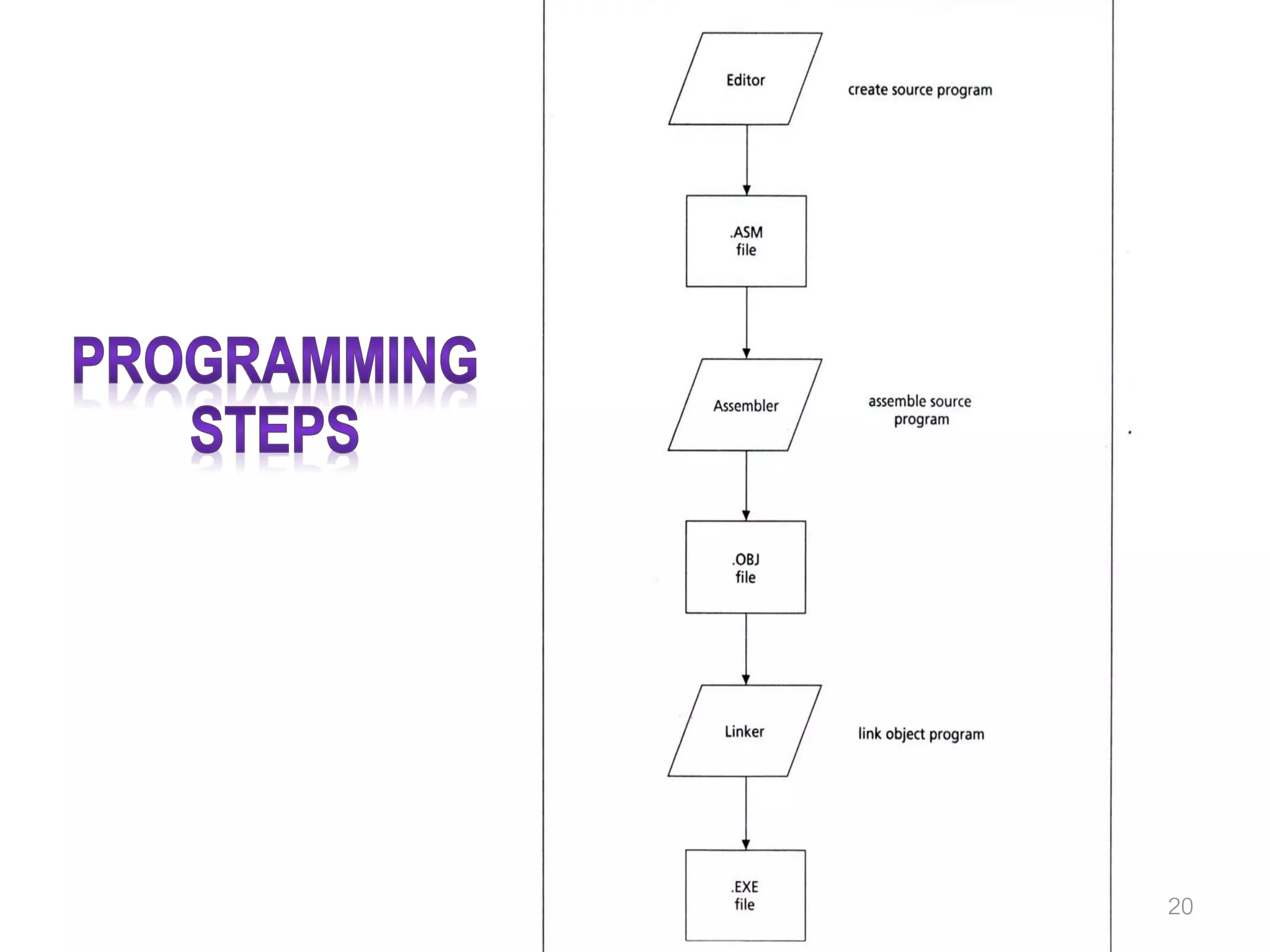 PROGRAMMING STEPS

Editor

create source program

.ASM file

Assembler

assemble source program

.OBJ file

Linker

link object program

.EXE file

20